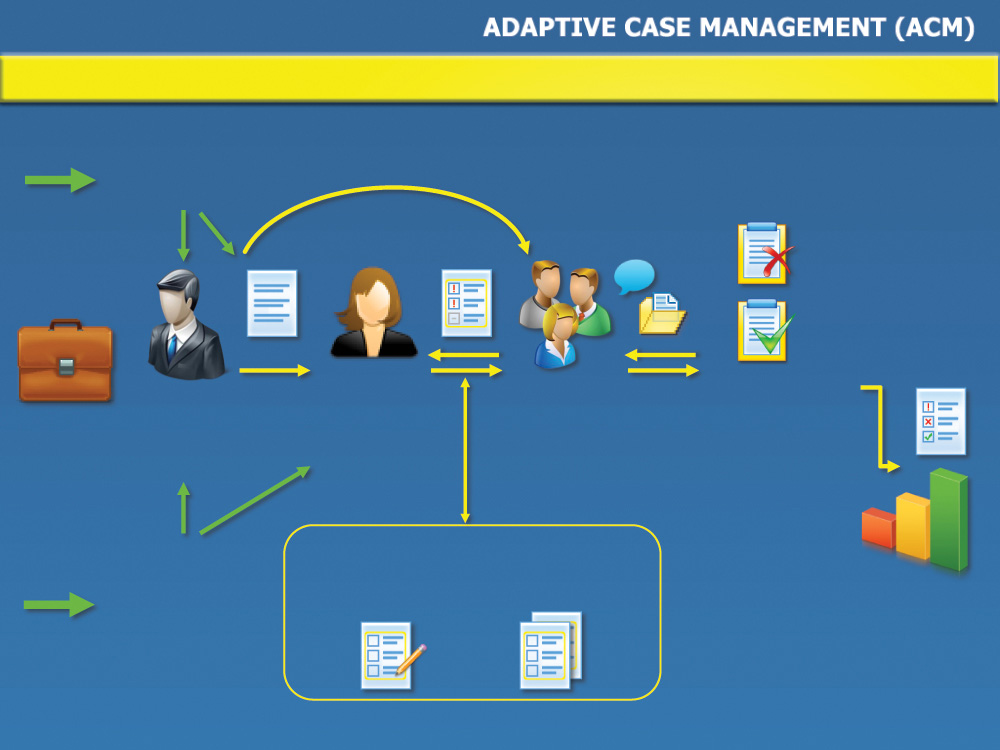 ADAPTIVE CASE MANAGEMENT (ACM)